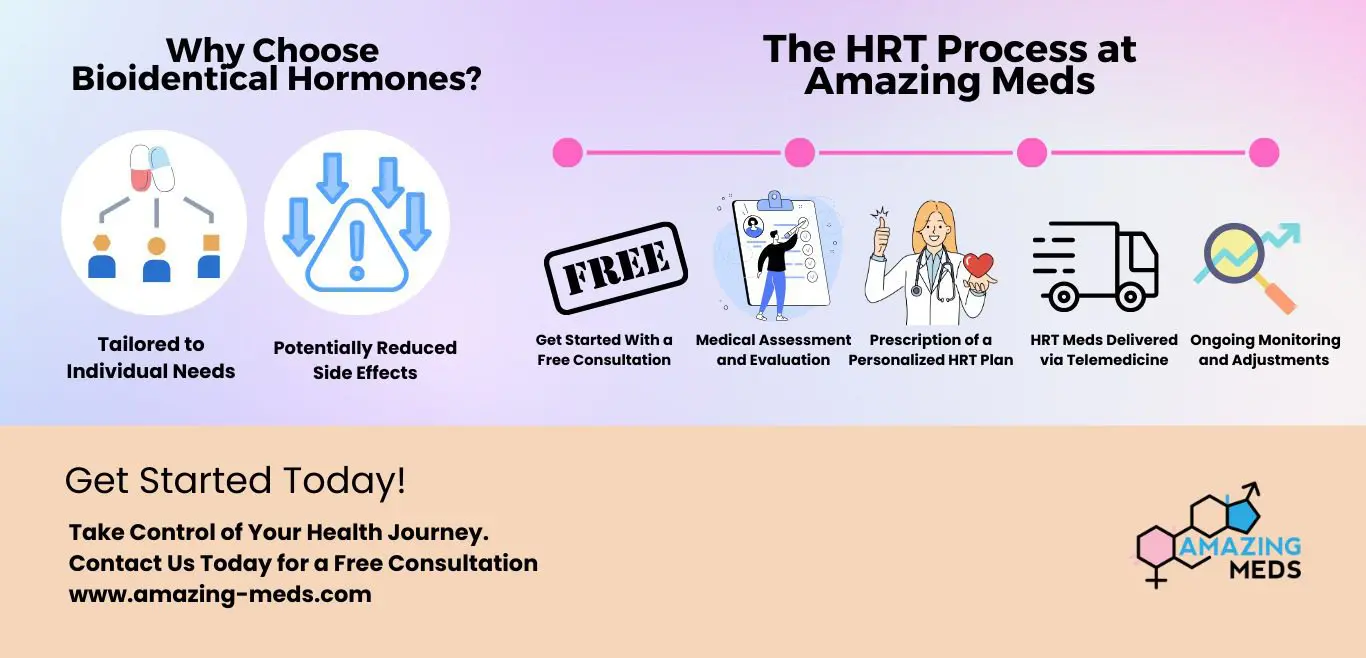 Why Choose Bioidentical Hormones?

Tailored to Individual Needs

Potentially Reduced Side Effects

The HRT Process at Amazing Meds

FREE

Get Started With a Free Consultation

Medical Assessment and Evaluation

Prescription of a Personalized HRT Plan

HRT Meds Delivered via Telemedicine

Ongoing Monitoring and Adjustments

Get Started Today!

Take Control of Your Health Journey.
Contact Us Today for a Free Consultation
www.amazing-meds.com

AMAZING MEDS